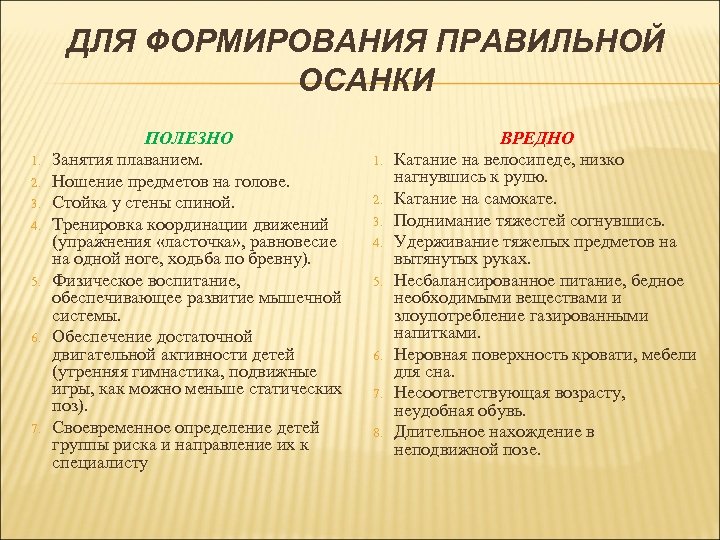 ДЛЯ ФОРМИРОВАНИЯ ПРАВИЛЬНОЙ ОСАНКИ

ПОЛЕЗНО

1. Занятия плаванием.
2. Ношение предметов на голове.
3. Стойка у стены спиной.
4. Тренировка координации движений (упражнения «ласточка», равновесие на одной ноге, ходьба по бревну).
5. Физическое воспитание, обеспечивающее развитие мышечной системы.
6. Обеспечение достаточной двигательной активности детей (утренняя гимнастика, подвижные игры, как можно меньше статических поз).
7. Своевременное определение детей группы риска и направление их к специалисту

ВРЕДНО

1. Катание на велосипеде, низко нагнувшись к рулю.
2. Катание на самокате.
3. Поднимание тяжестей согнувшись.
4. Удерживание тяжелых предметов на вытянутых руках.
5. Несбалансированное питание, бедное необходимыми веществами и злоупотребление газированными напитками.
6. Неровная поверхность кровати, мебели для сна.
7. Несоответствующая возрасту, неудобная обувь.
8. Длительное нахождение в неподвижной позе.